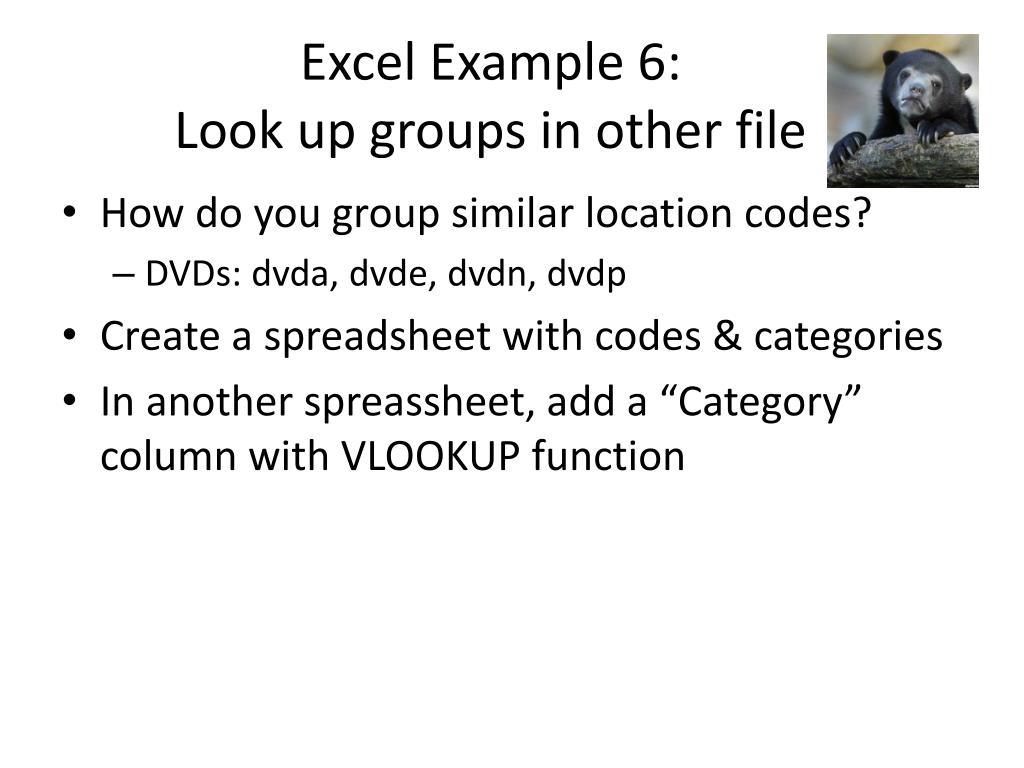 Excel Example 6:
Look up groups in other file

• How do you group similar location codes?
– DVDs: dvda, dvde, dvdn, dvdp
• Create a spreadsheet with codes & categories
• In another spreassheet, add a “Category” column with VLOOKUP function